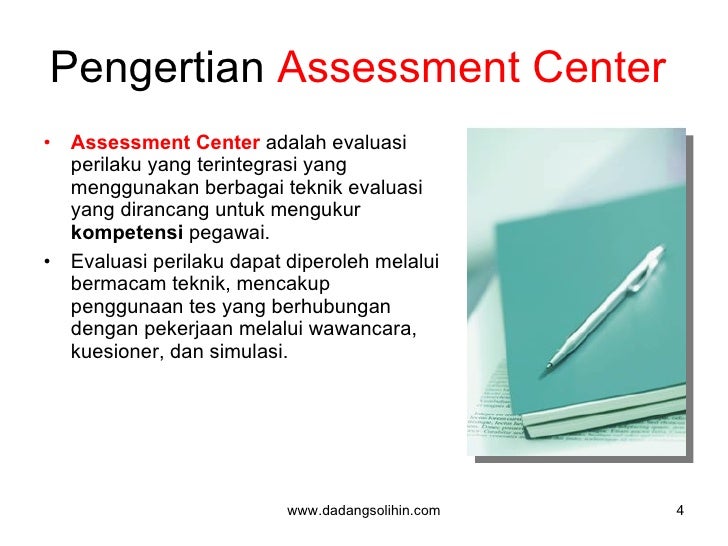 Pengertian Assessment Center

• Assessment Center adalah evaluasi perilaku yang terintegrasi yang menggunakan berbagai teknik evaluasi yang dirancang untuk mengukur kompetensi pegawai.

• Evaluasi perilaku dapat diperoleh melalui bermacam teknik, mencakup penggunaan tes yang berhubungan dengan pekerjaan melalui wawancara, kuesioner, dan simulasi.

www.dadangsolihin.com

4